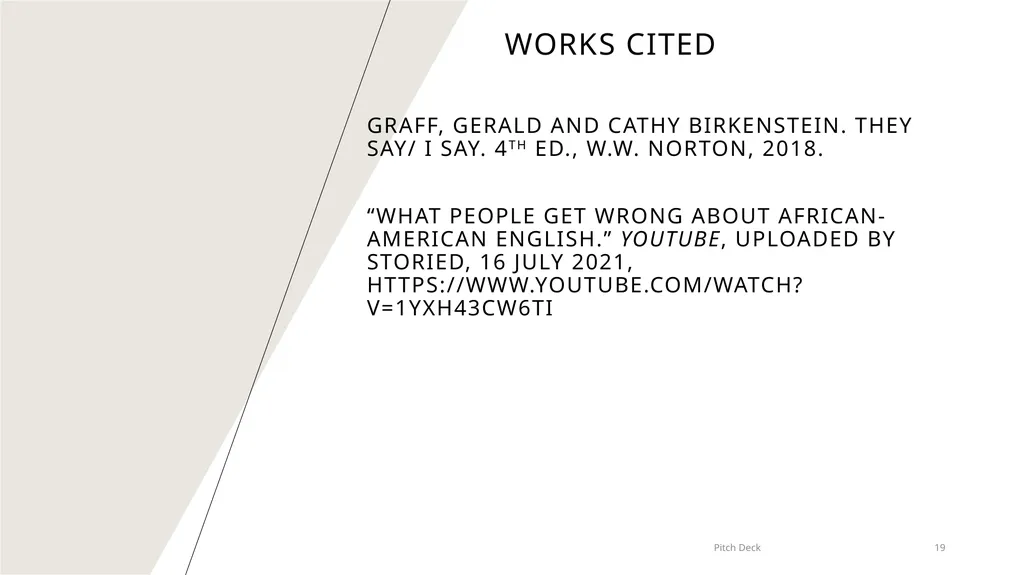 WORKS CITED

GRAFF, GERALD AND CATHY BIRKENSTEIN. THEY SAY/ I SAY. 4TH ED., W.W. NORTON, 2018.

"WHAT PEOPLE GET WRONG ABOUT AFRICAN-AMERICAN ENGLISH." YOUTUBE, UPLOADED BY STORIED, 16 JULY 2021, HTTPS://WWW.YOUTUBE.COM/WATCH?V=1YXH43CW6TI

Pitch Deck

19